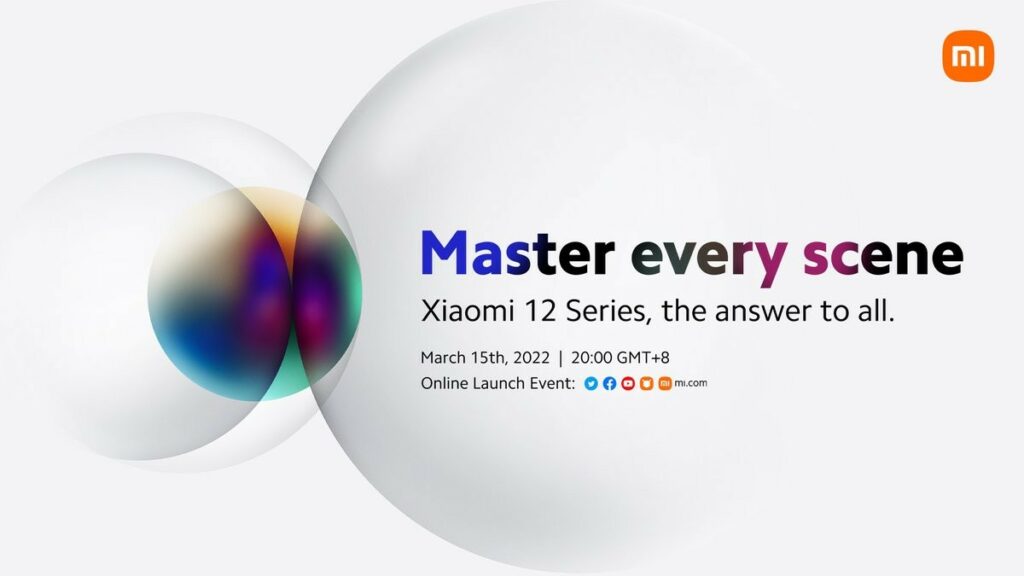 mi

Master every scene

Xiaomi 12 Series, the answer to all.

March 15th, 2022 | 20:00 GMT+8

Online Launch Event: mi.com